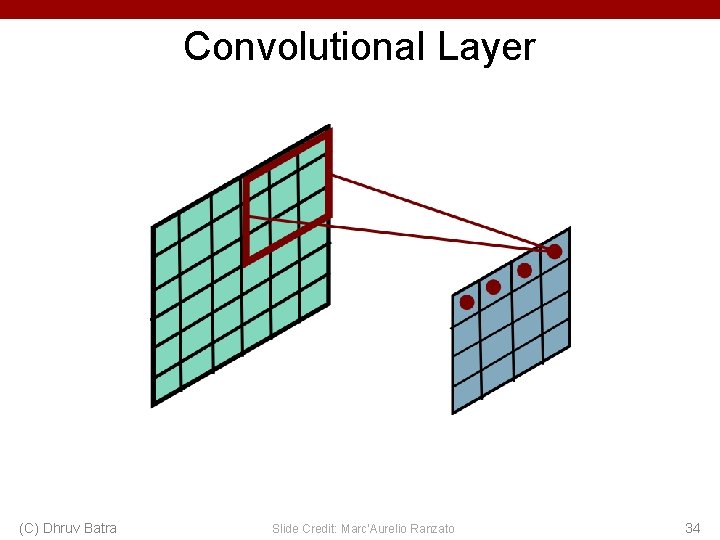 Convolutional Layer

(C) Dhruv Batra

Slide Credit: Marc'Aurelio Ranzato

34